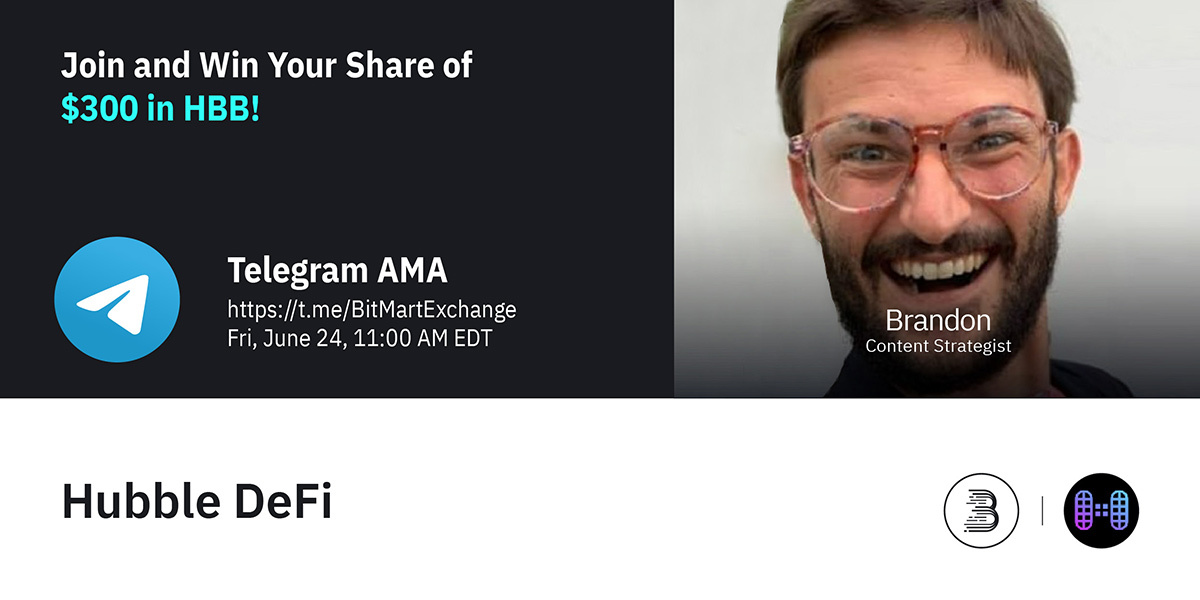 Join and Win Your Share of
$300 in HBB!

Telegram AMA
https://t.me/BitMartExchange
Fri, June 24, 11:00 AM EDT

Brandon
Content Strategist

Hubble DeFi